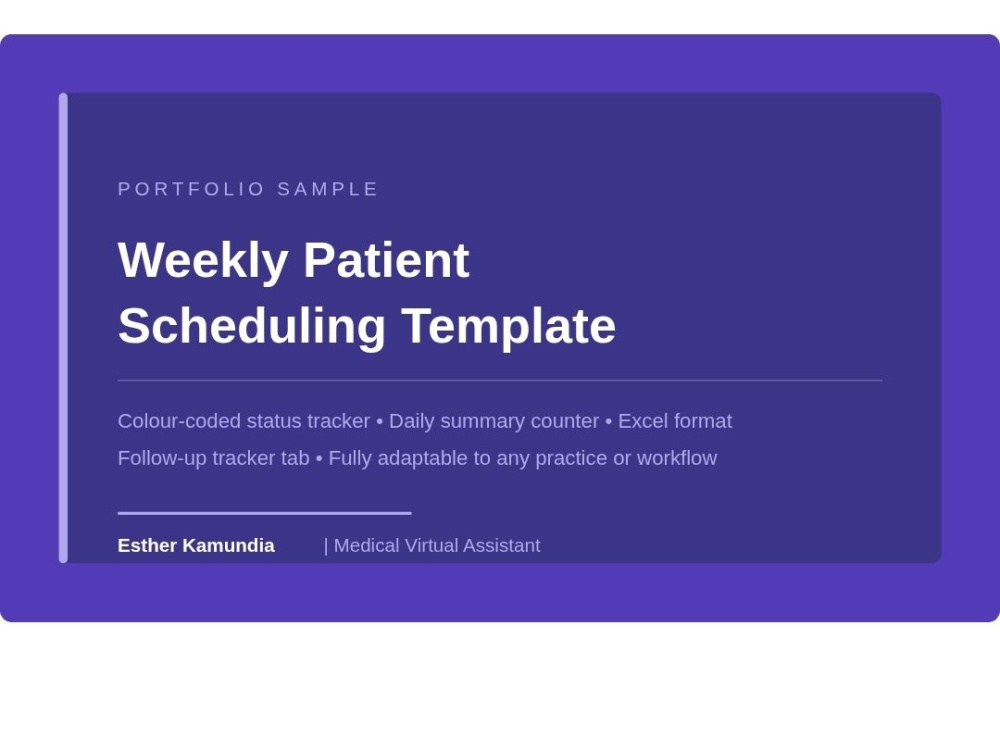 PORTFOLIO SAMPLE

Weekly Patient Scheduling Template

Colour-coded status tracker • Daily summary counter • Excel format
Follow-up tracker tab • Fully adaptable to any practice or workflow

Esther Kamundia | Medical Virtual Assistant